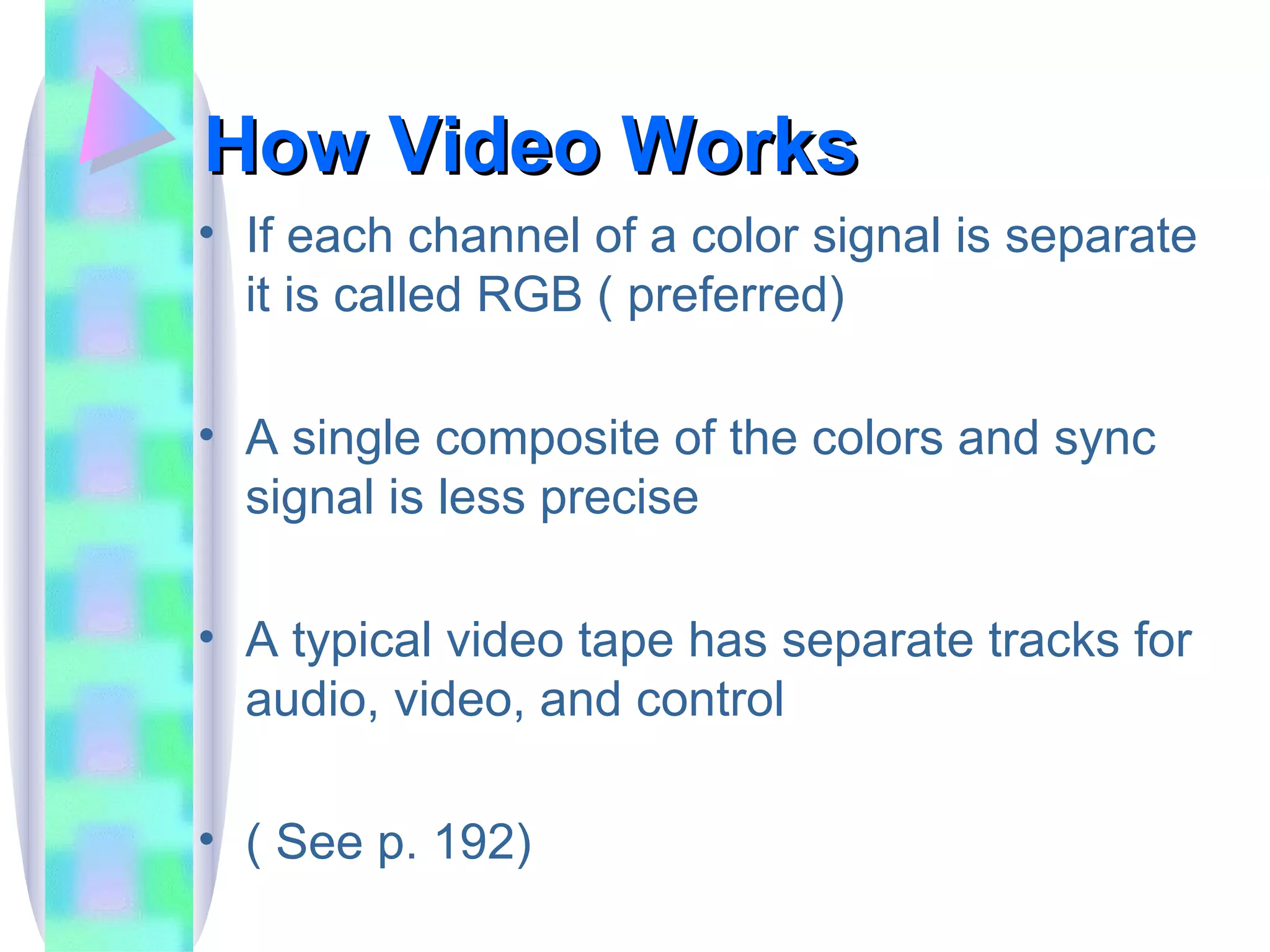 How Video Works

• If each channel of a color signal is separate it is called RGB ( preferred)

• A single composite of the colors and sync signal is less precise

• A typical video tape has separate tracks for audio, video, and control

• ( See p. 192)